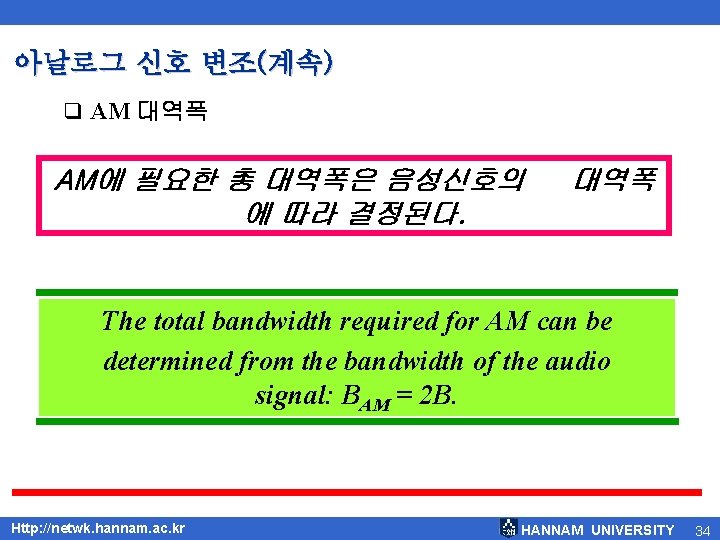 아날로그 신호 변조(계속)

❑ AM 대역폭

AM에 필요한 총 대역폭은 음성신호의 대역폭에 따라 결정된다.

The total bandwidth required for AM can be determined from the bandwidth of the audio signal: $B_{AM} = 2B$.

Http://netwk.hannam.ac.kr

HANNAM UNIVERSITY 34